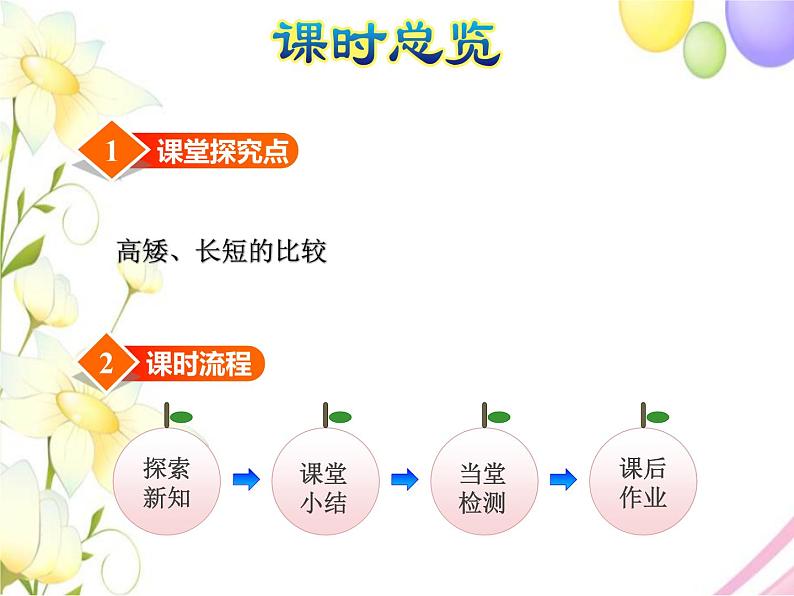 课时总览

1 课堂探究点

高矮、长短的比较

2 课时流程

探索新知

课堂小结

当堂检测

课后作业